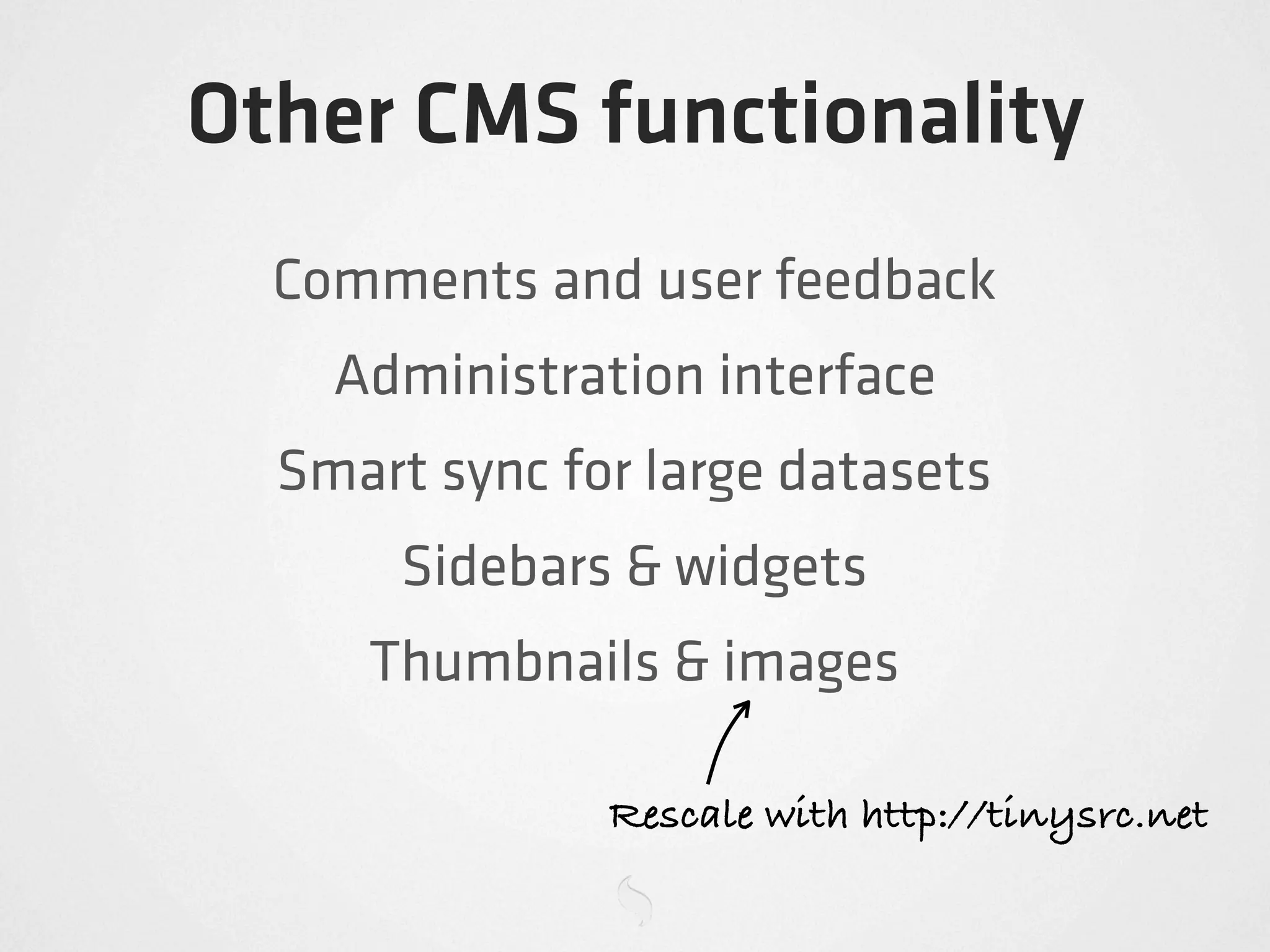 Other CMS functionality

Comments and user feedback

Administration interface

Smart sync for large datasets

Sidebars & widgets

Thumbnails & images

Rescale with http://tinysrc.net